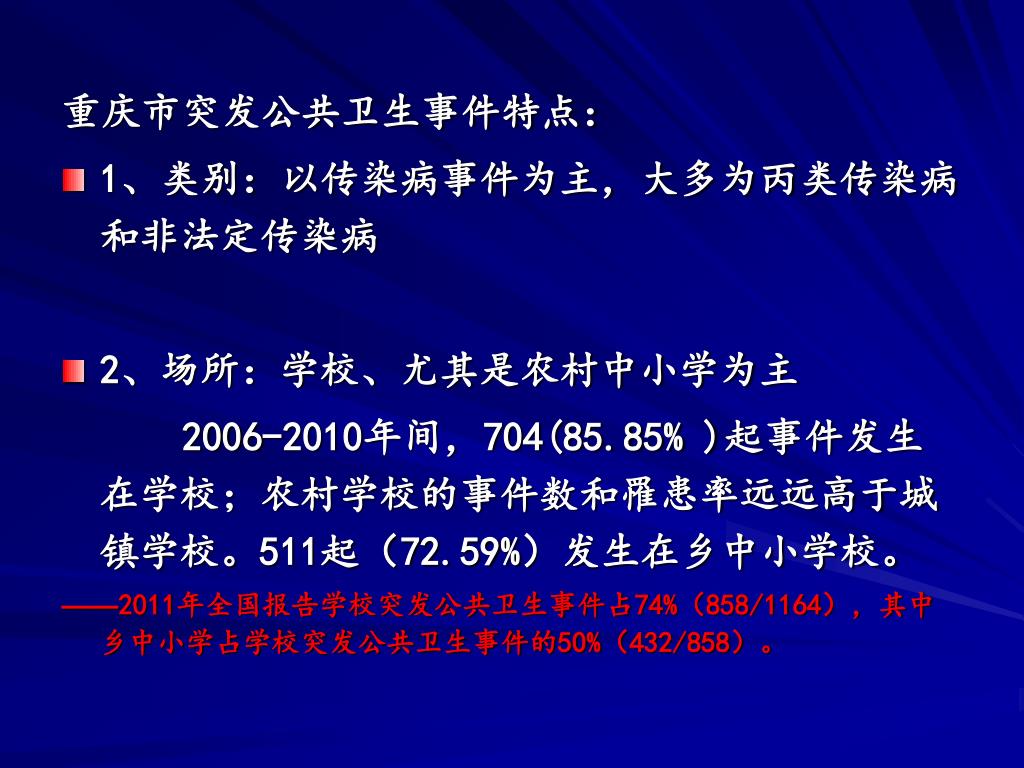 重庆市突发公共卫生事件特点：

1、类别：以传染病事件为主，大多为丙类传染病和非法定传染病

2、场所：学校、尤其是农村中小学为主

2006-2010年间，704(85.85% )起事件发生在学校；农村学校的事件数和罹患率远远高于城镇学校。511起（72.59%）发生在乡中小学校。

——2011年全国报告学校突发公共卫生事件占74%（858/1164），其中乡中小学占学校突发公共卫生事件的50%（432/858）。